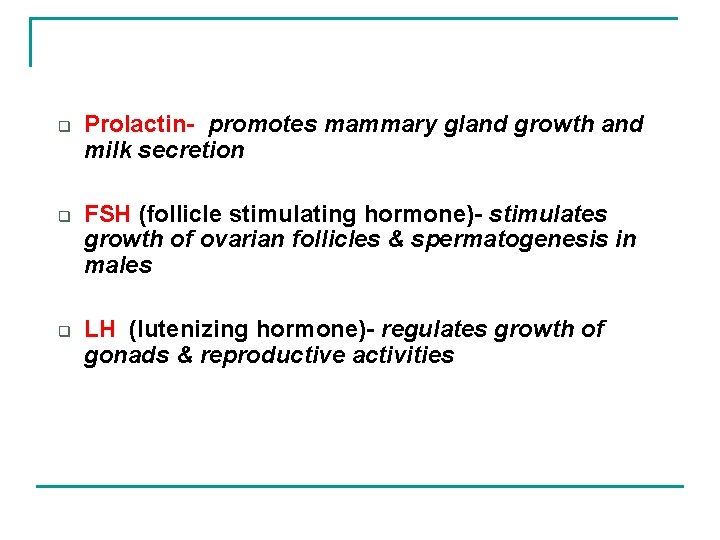 Prolactin- promotes mammary gland growth and milk secretion

FSH (follicle stimulating hormone)- stimulates growth of ovarian follicles & spermatogenesis in males

LH (lutenizing hormone)- regulates growth of gonads & reproductive activities